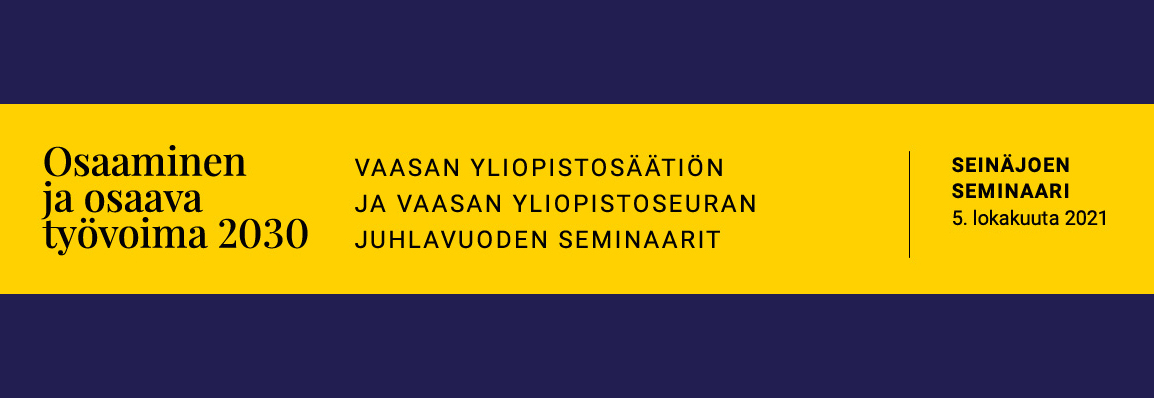 Osaaminen ja osaava työvoima 2030

VAASAN YLIOPISTOSÄÄTIÖN JA VAASAN YLIOPISTOSEURAN JUHLAVUODEN SEMINAARIT

SEINÄJOEN SEMINAARI
5. lokakuuta 2021